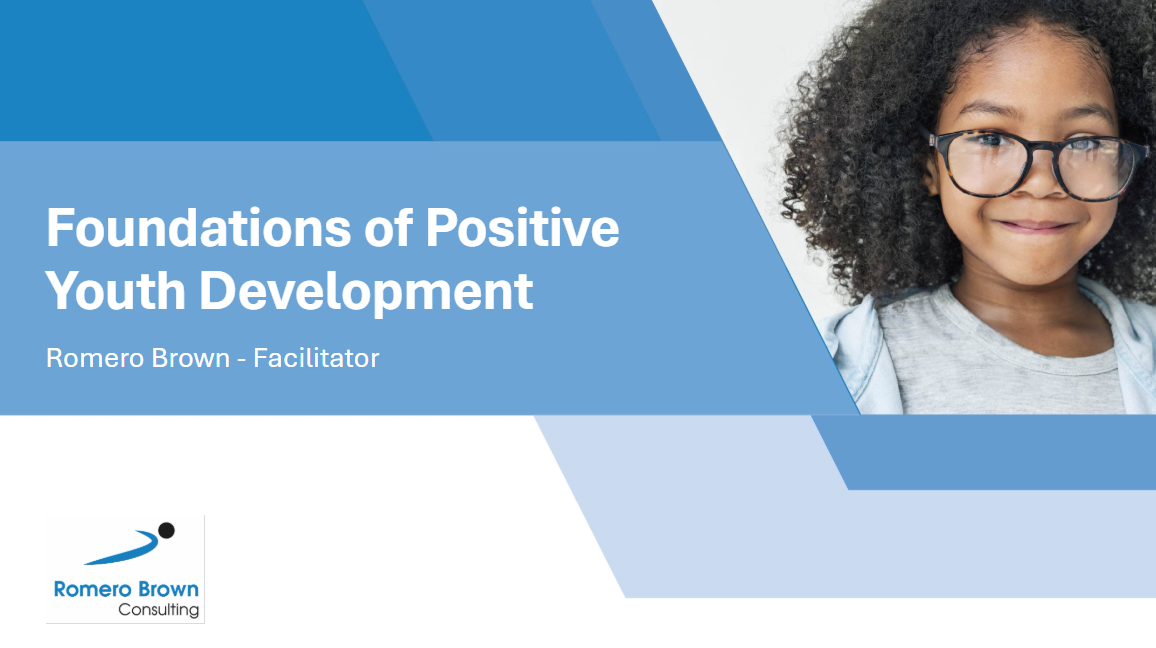 Foundations of Positive Youth Development

Romero Brown - Facilitator

Romero Brown
Consulting